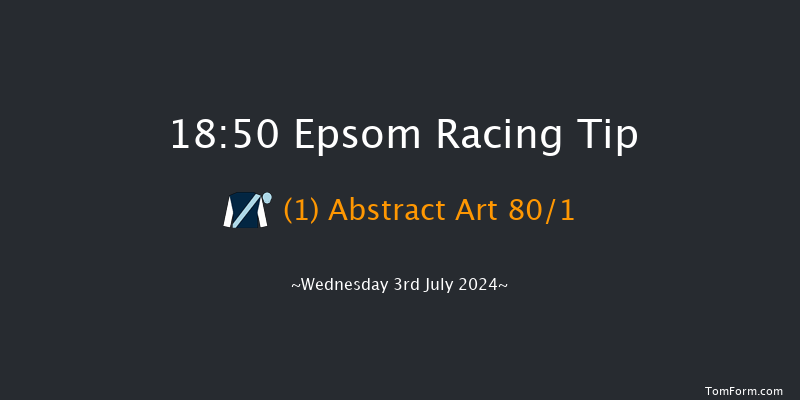 18:50 Epsom Racing Tip

(1) Abstract Art 80/1

~Wednesday 3rd July 2024~

TomForm.com